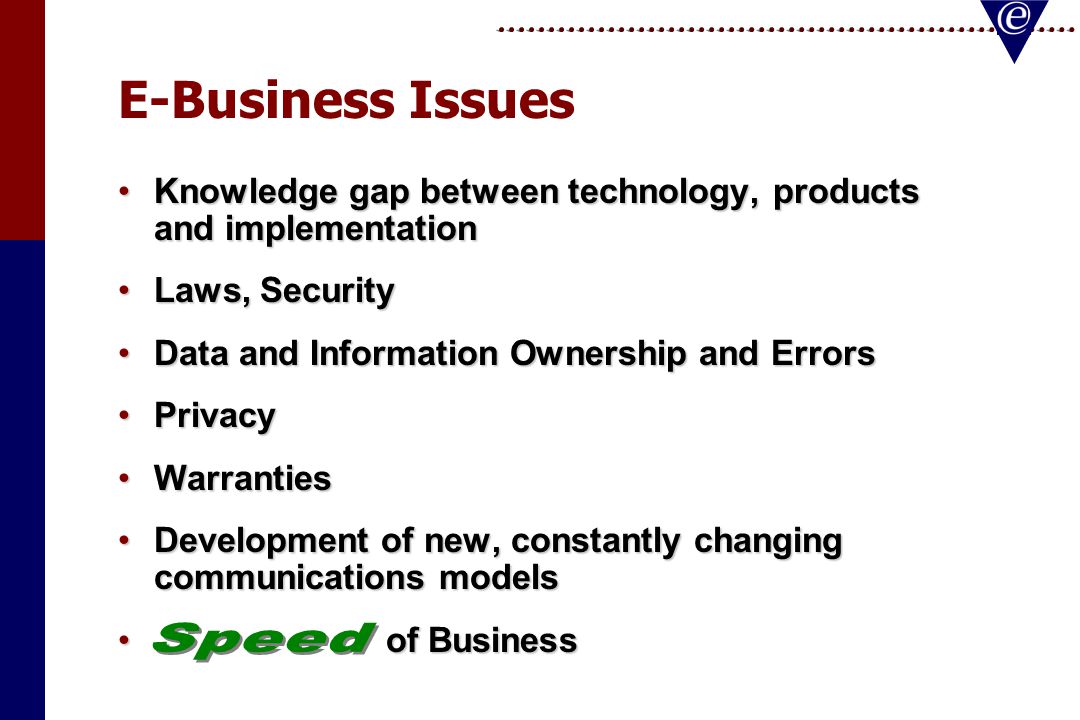 e

E-Business Issues

• Knowledge gap between technology, products and implementation

• Laws, Security

• Data and Information Ownership and Errors

• Privacy

• Warranties

• Development of new, constantly changing communications models

• Speed of Business